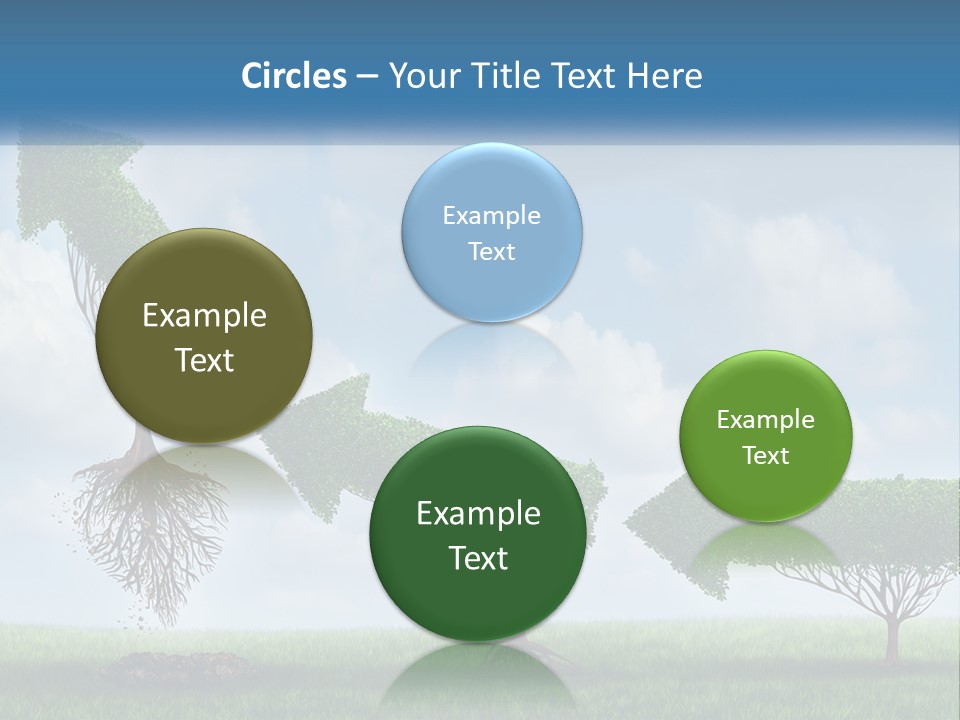 Circles – Your Title Text Here

Example Text

Example Text

Example Text

Example Text